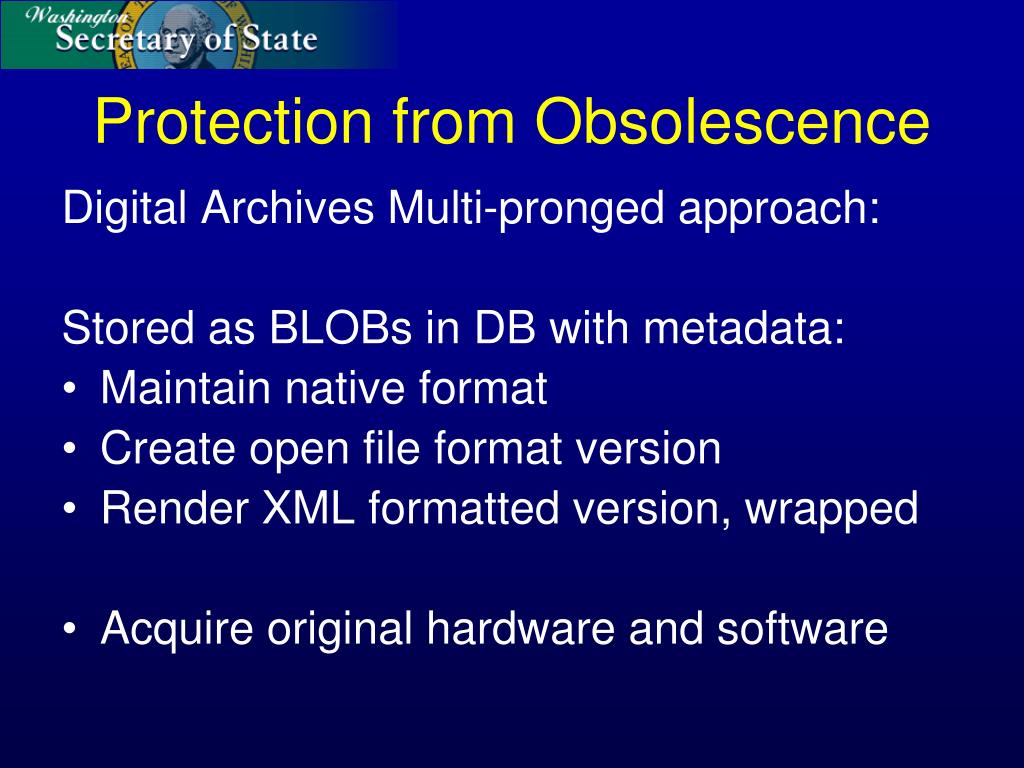 Washington
Secretary of State

Protection from Obsolescence

Digital Archives Multi-pronged approach:

Stored as BLOBs in DB with metadata:
• Maintain native format
• Create open file format version
• Render XML formatted version, wrapped

• Acquire original hardware and software